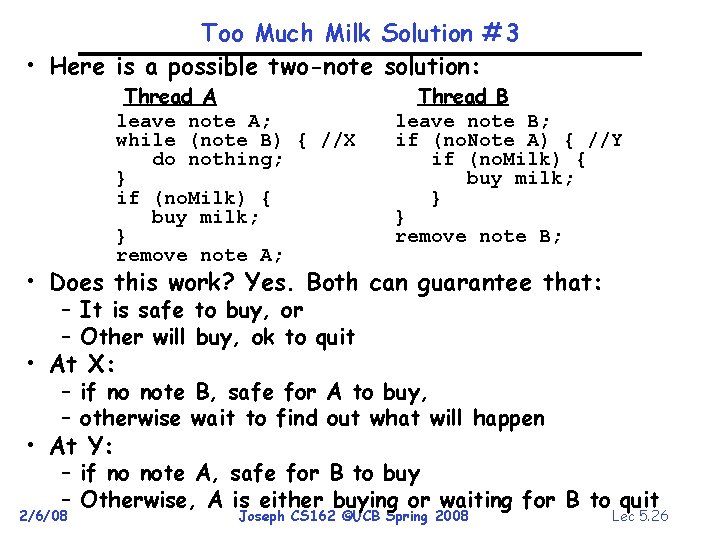 Too Much Milk Solution #3

• Here is a possible two-note solution:

Thread A
leave note A;
while (note B) { //X
do nothing;
}
if (noMilk) {
buy milk;
}
remove note A;

Thread B
leave note B;
if (noNote A) { //Y
if (noMilk) {
buy milk;
}
}
remove note B;

• Does this work? Yes. Both can guarantee that:
– It is safe to buy, or
– Other will buy, ok to quit
• At X:
– if no note B, safe for A to buy,
– otherwise wait to find out what will happen
• At Y:
– if no note A, safe for B to buy
– Otherwise, A is either buying or waiting for B to quit

2/6/08 Joseph CS162 ©UCB Spring 2008 Lec 5.26